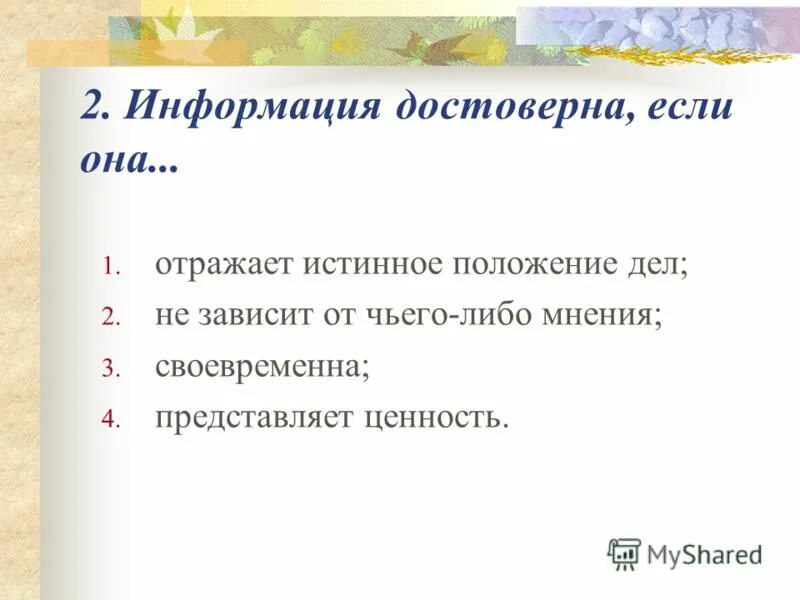 2. Информация достоверна, если она...

1. отражает истинное положение дел;
2. не зависит от чьего-либо мнения;
3. своевременна;
4. представляет ценность.

MyShared